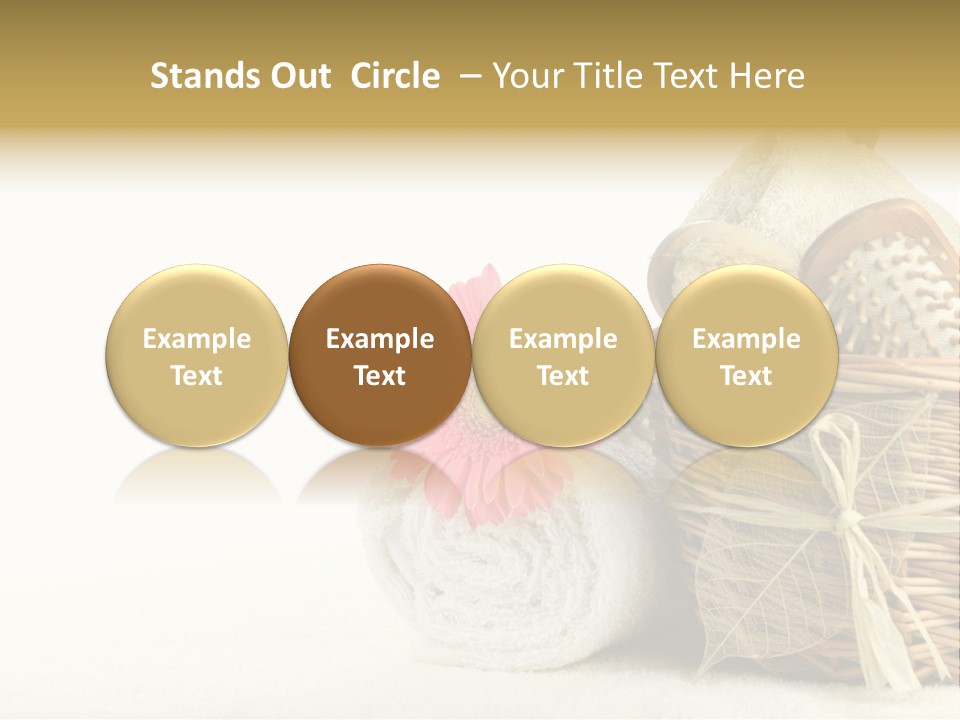 Stands Out Circle – Your Title Text Here

Example Text

Example Text

Example Text

Example Text